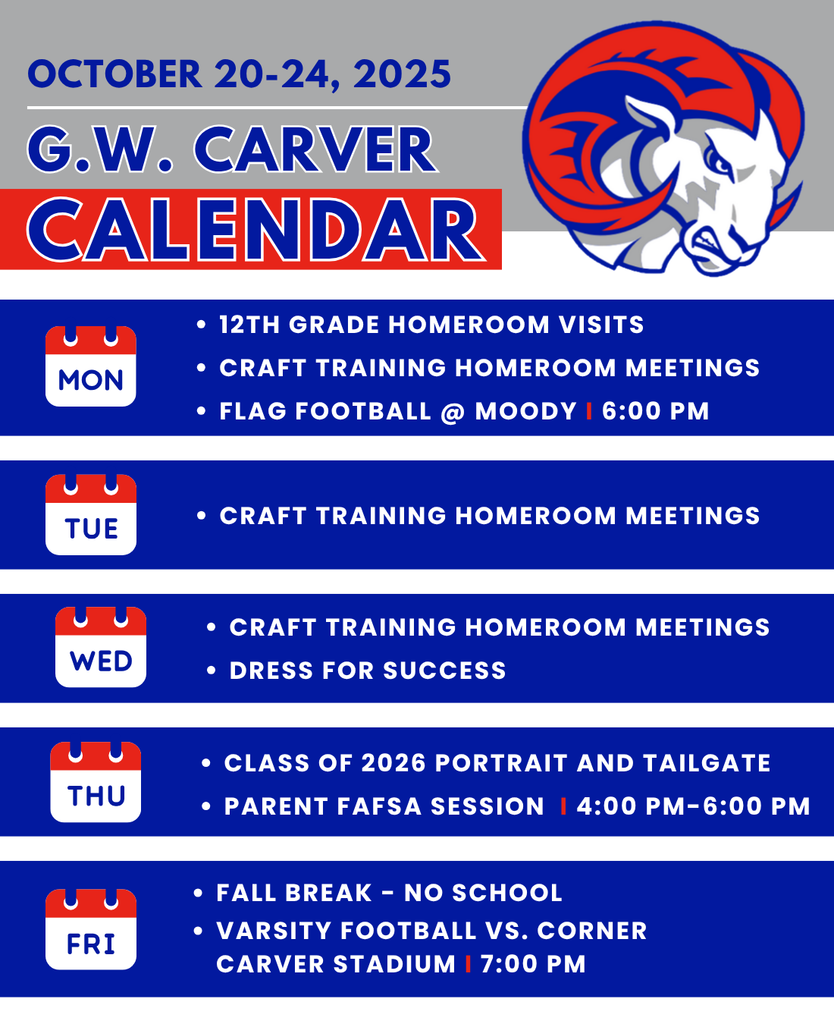 OCTOBER 20-24, 2025

G.W. CARVER

CALENDAR

MON

• 12TH GRADE HOMEROOM VISITS
• CRAFT TRAINING HOMEROOM MEETINGS
• FLAG FOOTBALL @ MOODY | 6:00 PM

TUE

• CRAFT TRAINING HOMEROOM MEETINGS

WED

• CRAFT TRAINING HOMEROOM MEETINGS
• DRESS FOR SUCCESS

THU

• CLASS OF 2026 PORTRAIT AND TAILGATE
• PARENT FAFSA SESSION | 4:00 PM-6:00 PM

FRI

• FALL BREAK - NO SCHOOL
• VARSITY FOOTBALL VS. CORNER CARVER STADIUM | 7:00 PM